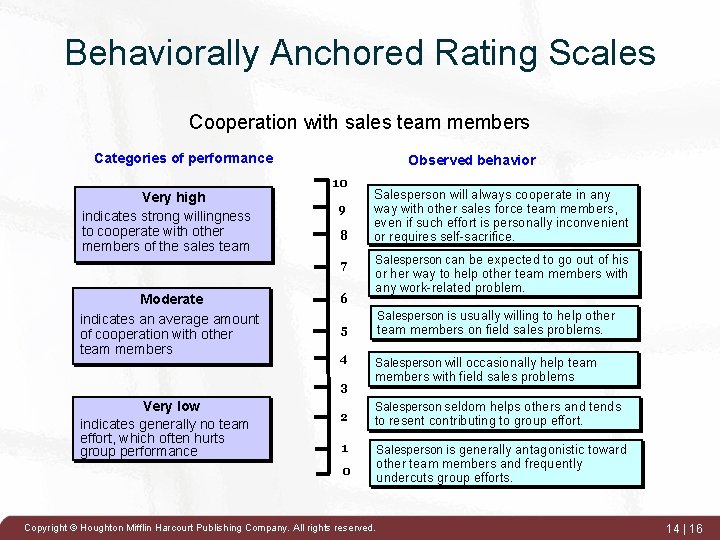 Behaviorally Anchored Rating Scales

Cooperation with sales team members

Categories of performance

Very high
indicates strong willingness to cooperate with other members of the sales team

Moderate
indicates an average amount of cooperation with other team members

Very low
indicates generally no team effort, which often hurts group performance

10
9
8
7
6
5
4
3
2
1
0

Observed behavior

Salesperson will always cooperate in any way with other sales force team members, even if such effort is personally inconvenient or requires self-sacrifice.

Salesperson can be expected to go out of his or her way to help other team members with any work-related problem.

Salesperson is usually willing to help other team members on field sales problems.

Salesperson will occasionally help team members with field sales problems

Salesperson seldom helps others and tends to resent contributing to group effort.

Salesperson is generally antagonistic toward other team members and frequently undercuts group efforts.

Copyright © Houghton Mifflin Harcourt Publishing Company. All rights reserved.

14 | 16